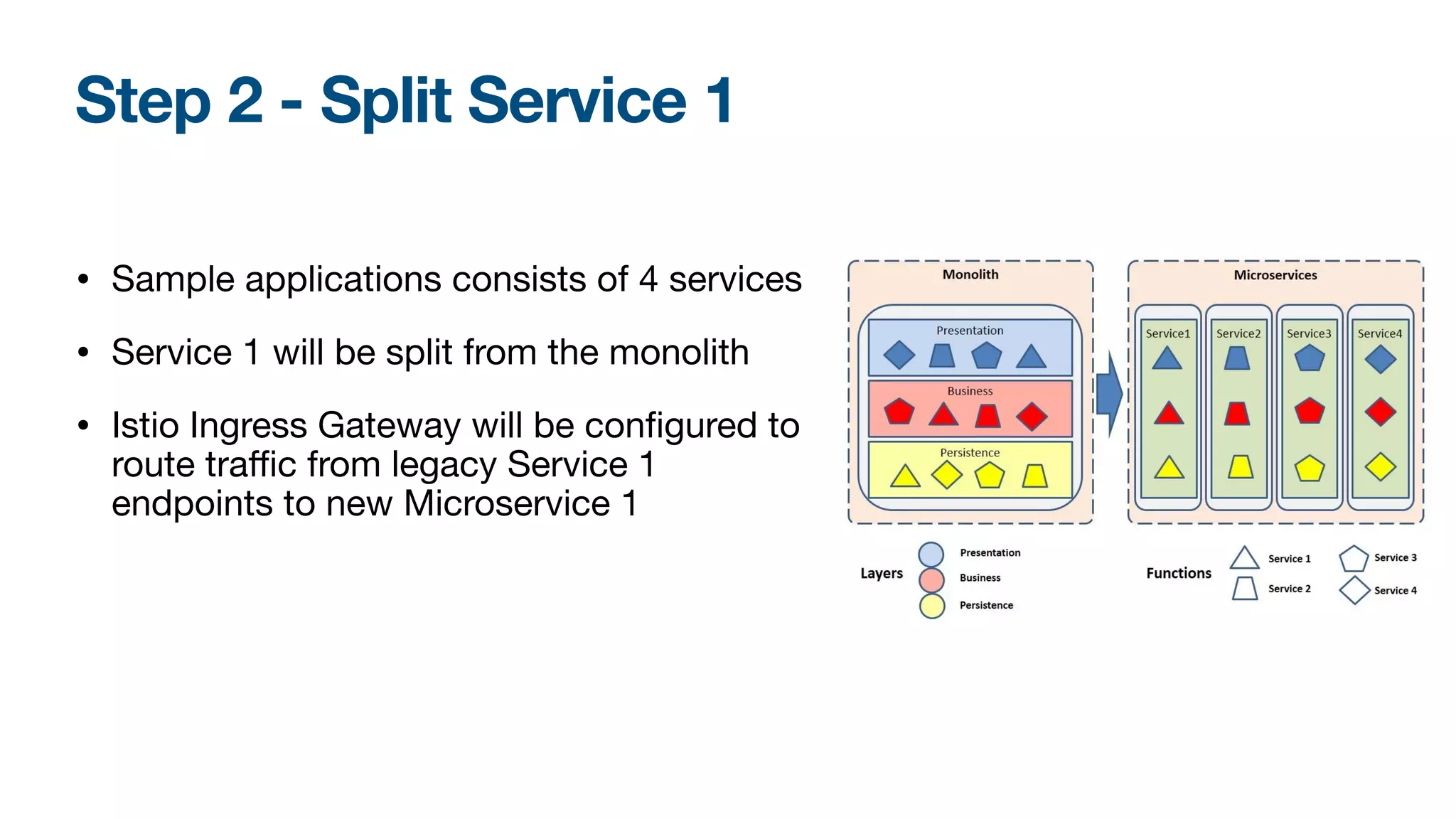 Step 2 - Split Service 1

• Sample applications consists of 4 services

• Service 1 will be split from the monolith

• Istio Ingress Gateway will be configured to route traffic from legacy Service 1 endpoints to new Microservice 1

Monolith

Presentation

Business

Persistence

Microservices

Service1

Service2

Service3

Service4

Layers

Presentation

Business

Persistence

Functions

Service 1

Service 2

Service 3

Service 4